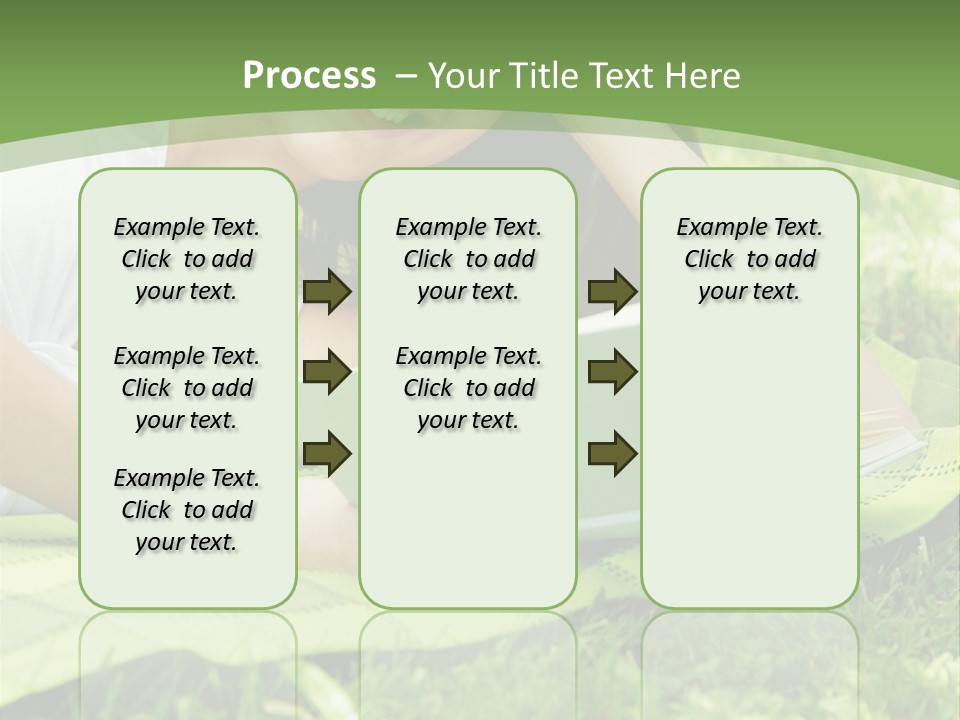 Process – Your Title Text Here

Example Text. Click to add your text.

Example Text. Click to add your text.

Example Text. Click to add your text.

Example Text. Click to add your text.

Example Text. Click to add your text.

Example Text. Click to add your text.